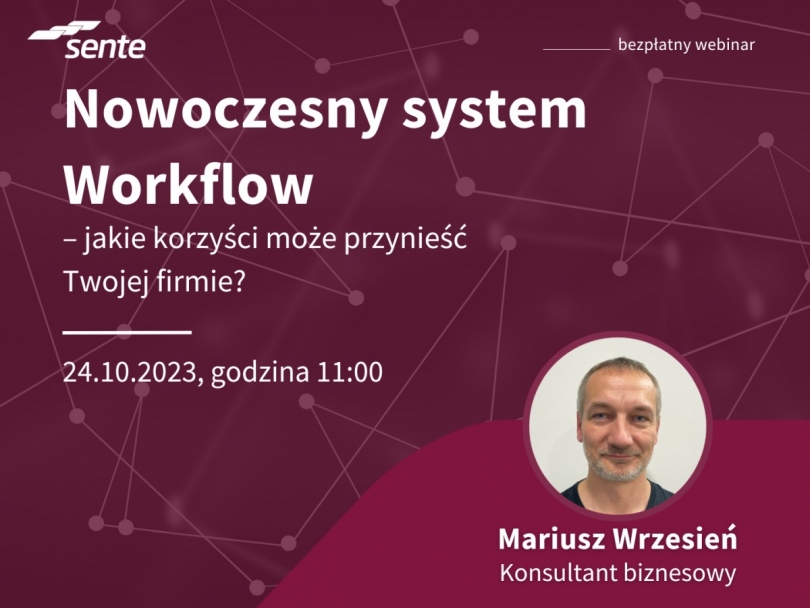 sente

bezpłatny webinar

Nowoczesny system Workflow

– jakie korzyści może przynieść Twojej firmie?

24.10.2023, godzina 11:00

Mariusz Wrzesień
Konsultant biznesowy